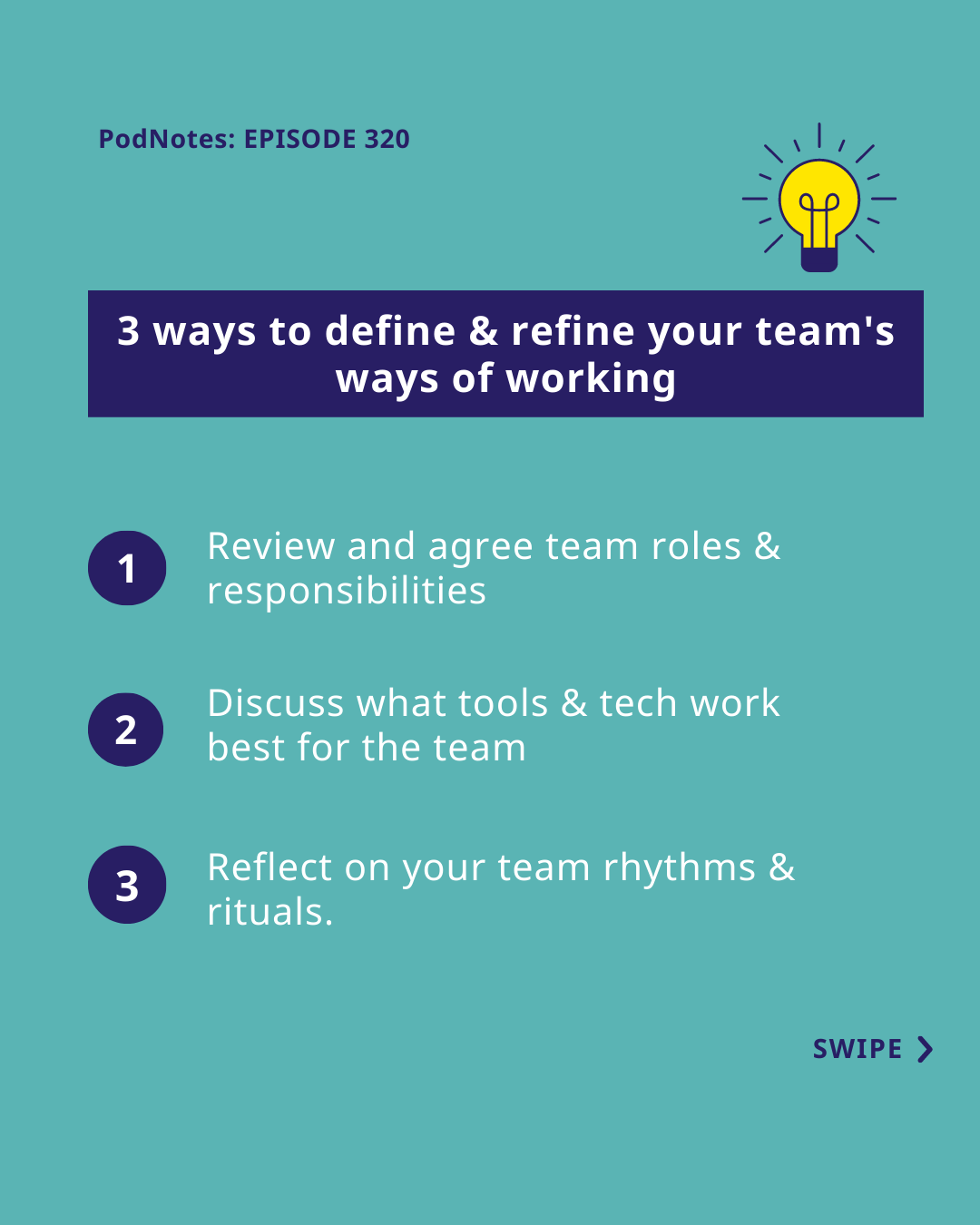 PodNotes: EPISODE 320

3 ways to define & refine your team's ways of working

1 Review and agree team roles & responsibilities

2 Discuss what tools & tech work best for the team

3 Reflect on your team rhythms & rituals.

SWIPE